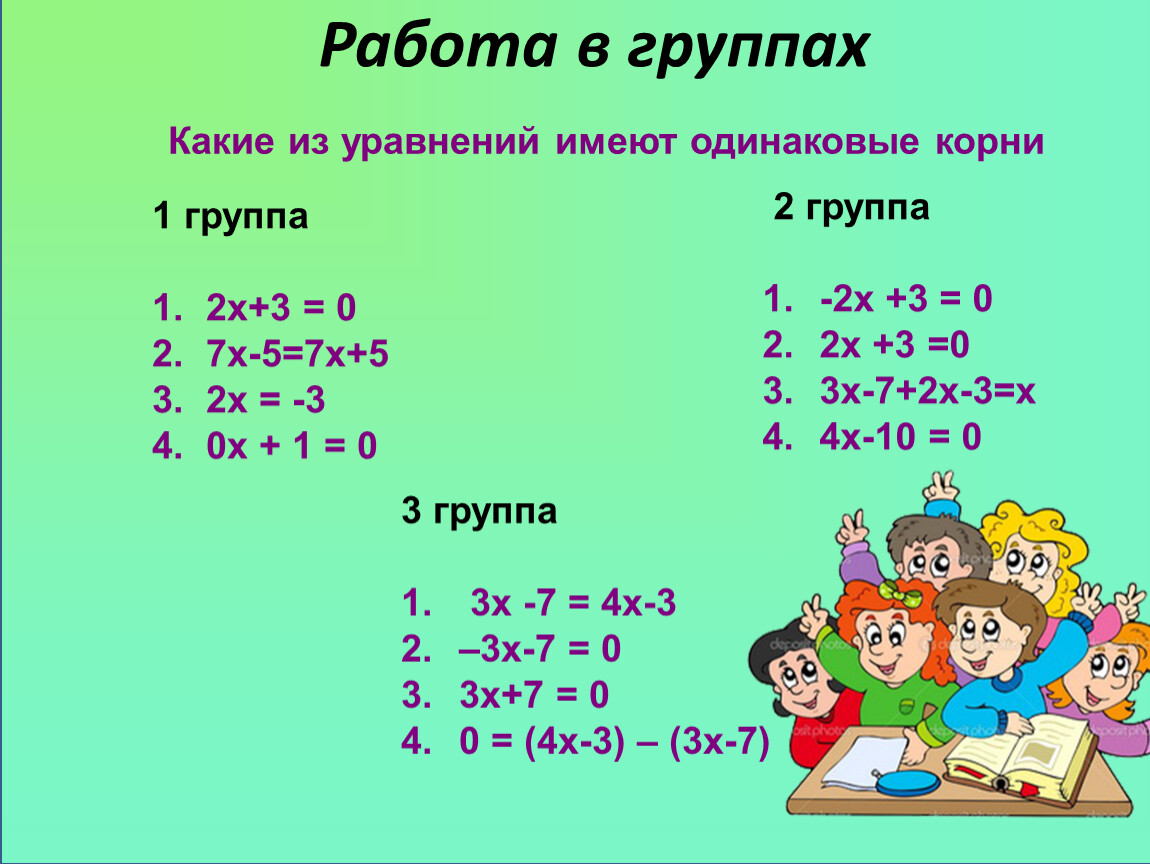 Работа в группах

Какие из уравнений имеют одинаковые корни

1 группа

1. $2x+3 = 0$
2. $7x-5=7x+5$
3. $2x = -3$
4. $0x + 1 = 0$

2 группа

1. $-2x +3 = 0$
2. $2x +3 =0$
3. $3x-7+2x-3=x$
4. $4x-10 = 0$

3 группа

1. $3x -7 = 4x-3$
2. $–3x-7 = 0$
3. $3x+7 = 0$
4. $0 = (4x-3) – (3x-7)$

depositphotos